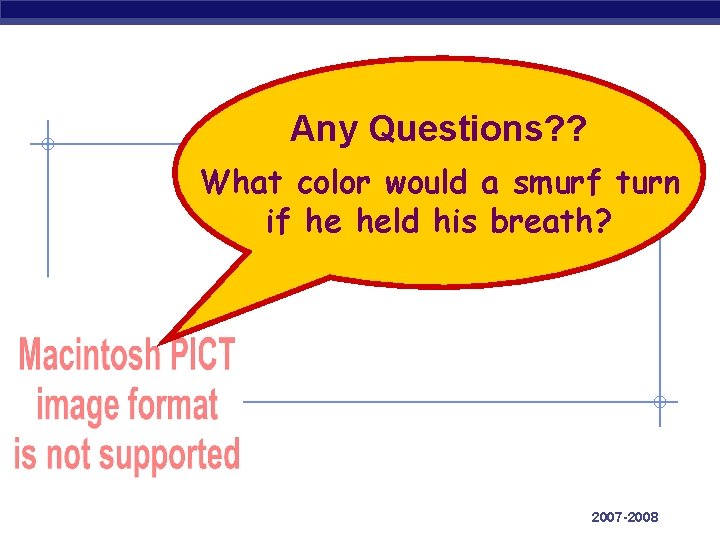 Any Questions??

What color would a smurf turn if he held his breath?

Macintosh PICT image format is not supported

2007-2008